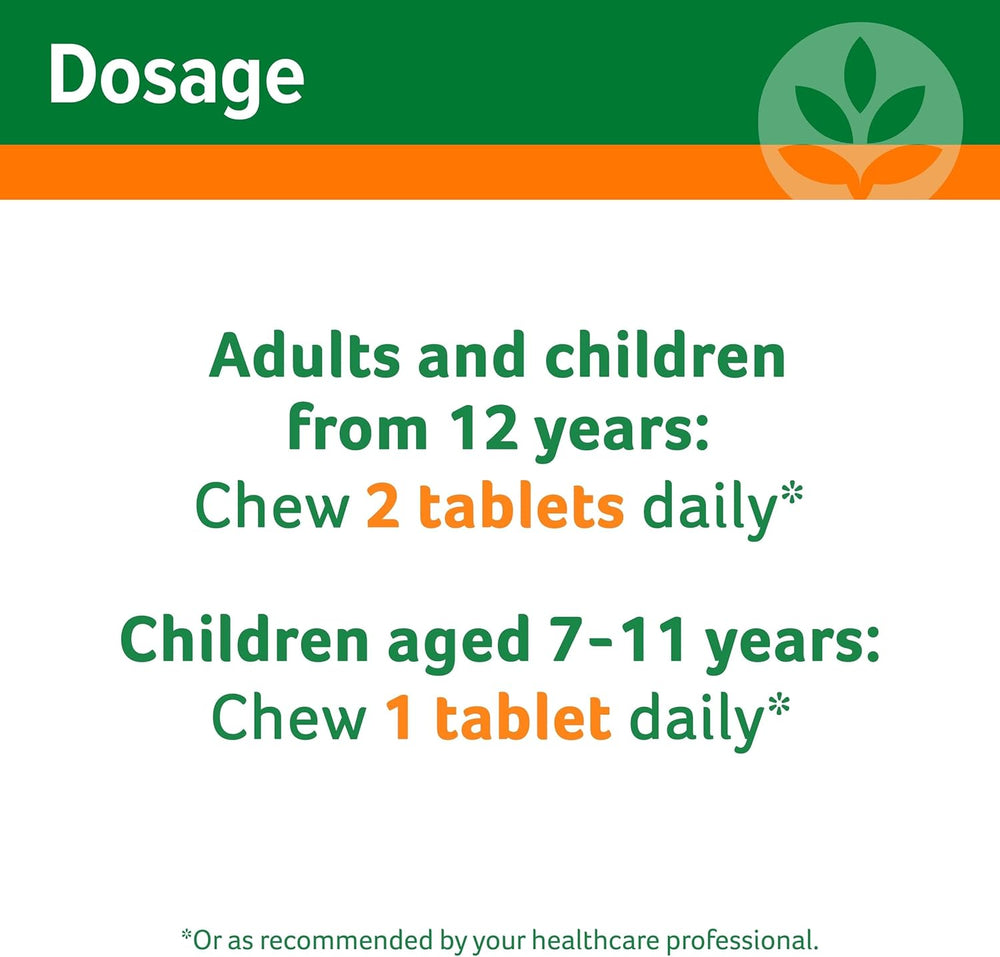 Dosage

Adults and children from 12 years:
Chew 2 tablets daily*

Children aged 7-11 years:
Chew 1 tablet daily*

*Or as recommended by your healthcare professional.